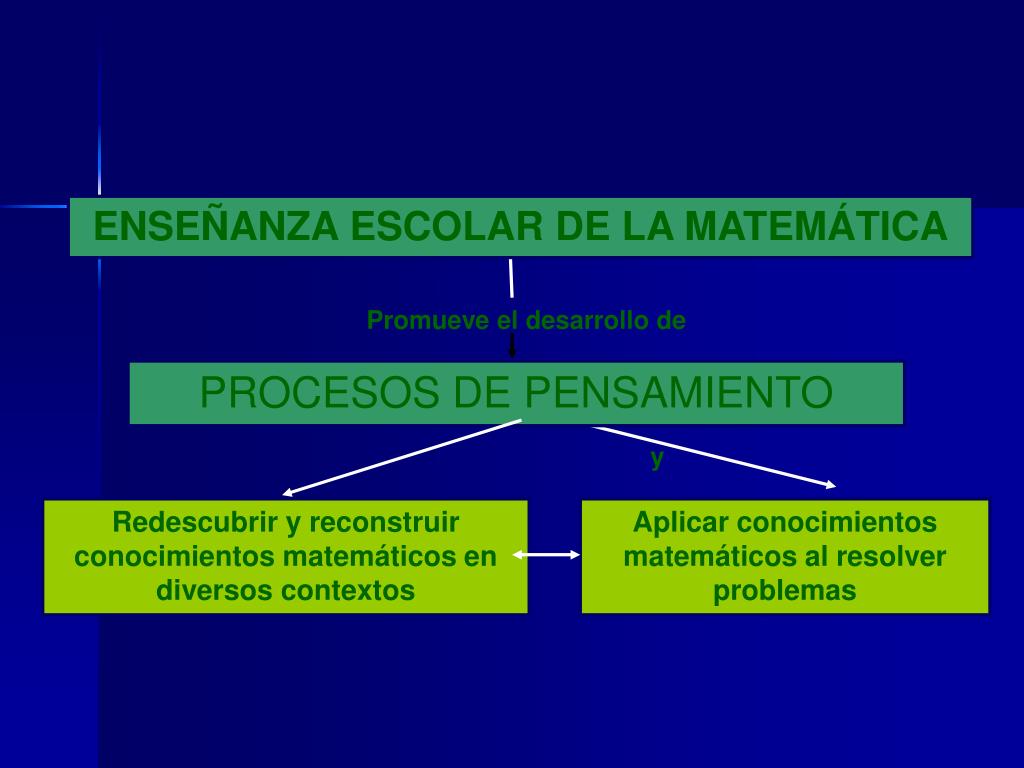 ENSEÑANZA ESCOLAR DE LA MATEMÁTICA

Promueve el desarrollo de

PROCESOS DE PENSAMIENTO

y

Redescubrir y reconstruir conocimientos matemáticos en diversos contextos

Aplicar conocimientos matemáticos al resolver problemas